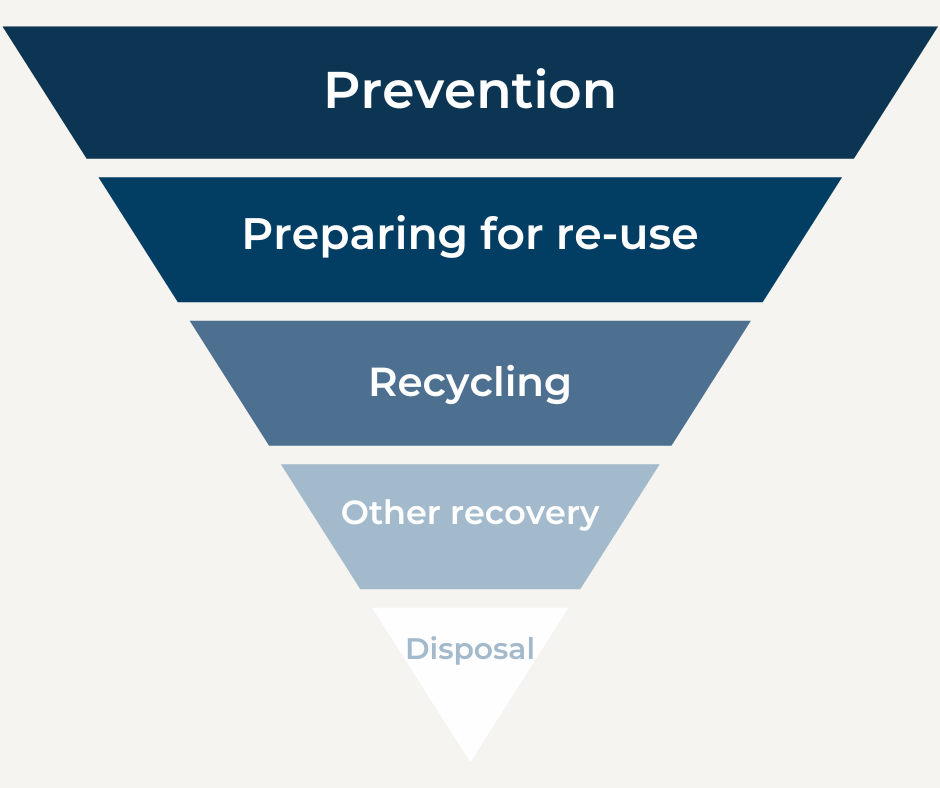 Prevention

Preparing for re-use

Recycling

Other recovery

Disposal